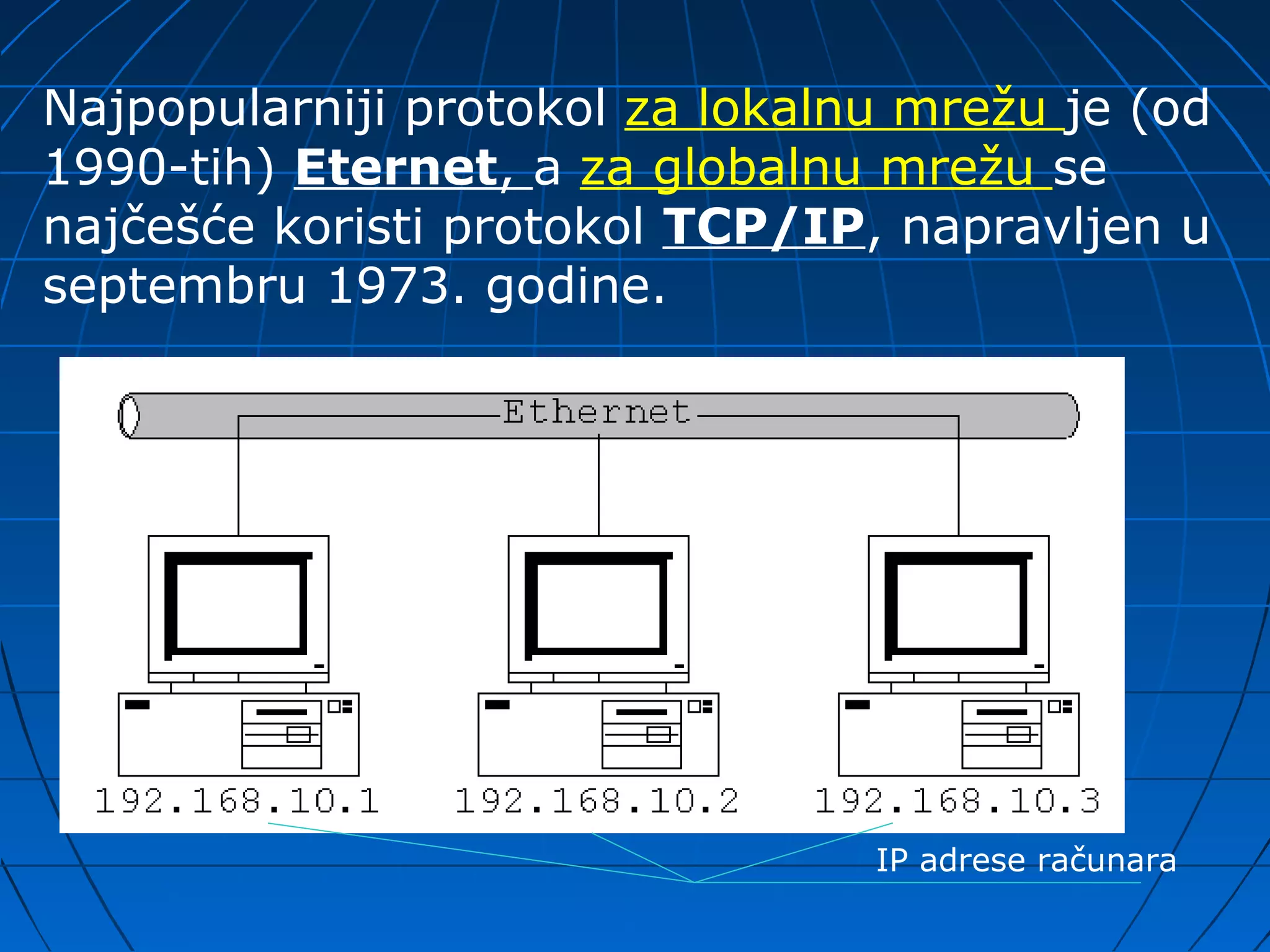 Najpopularniji protokol za lokalnu mrežu je (od 1990-tih) Eternet, a za globalnu mrežu se najčešće koristi protokol TCP/IP, napravljen u septembru 1973. godine.

Ethernet

192.168.10.1

192.168.10.2

192.168.10.3

IP adrese računara